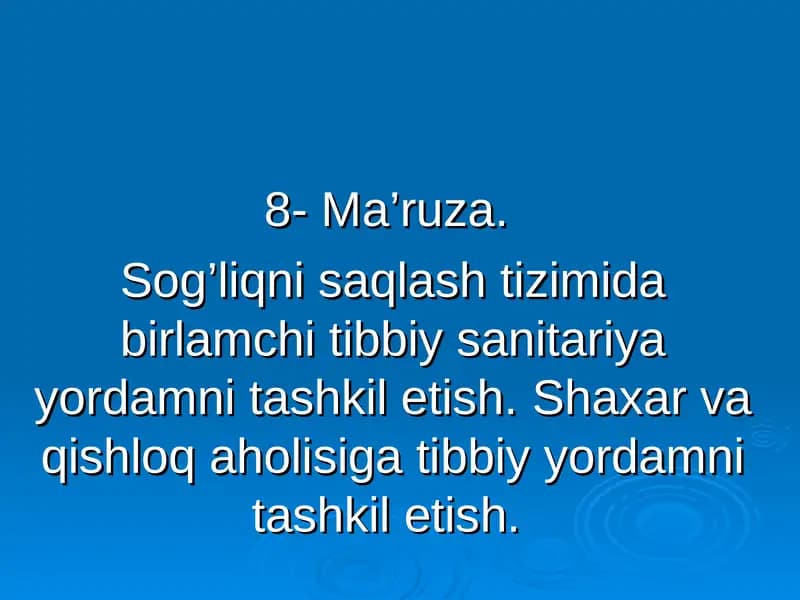 8- Ma’ruza.

Sog’liqni saqlash tizimida birlamchi tibbiy sanitariya yordamni tashkil etish. Shaxar va qishloq aholisiga tibbiy yordamni tashkil etish.